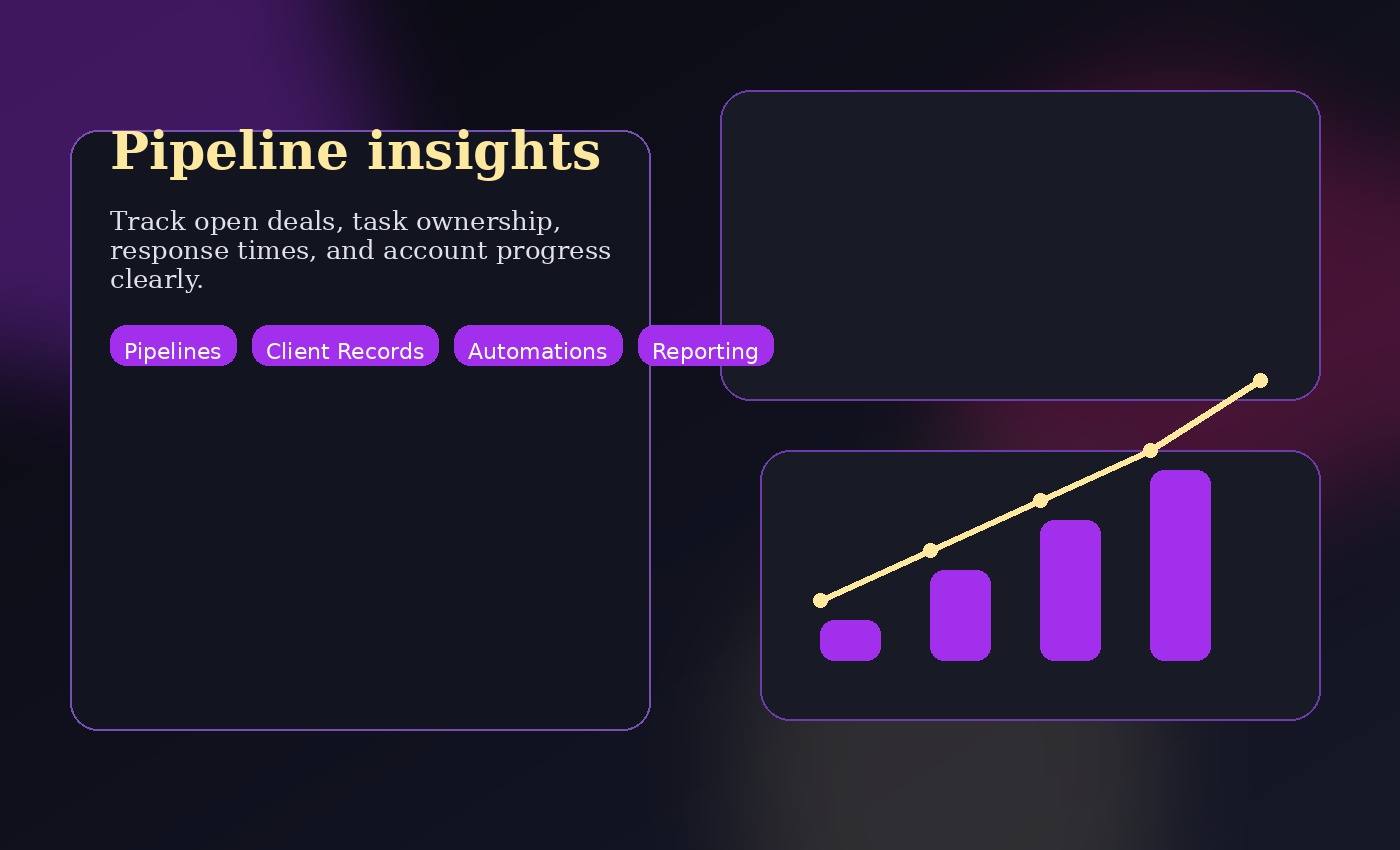 Pipeline insights

Track open deals, task ownership, response times, and account progress clearly.

Pipelines
Client Records
Automations
Reporting